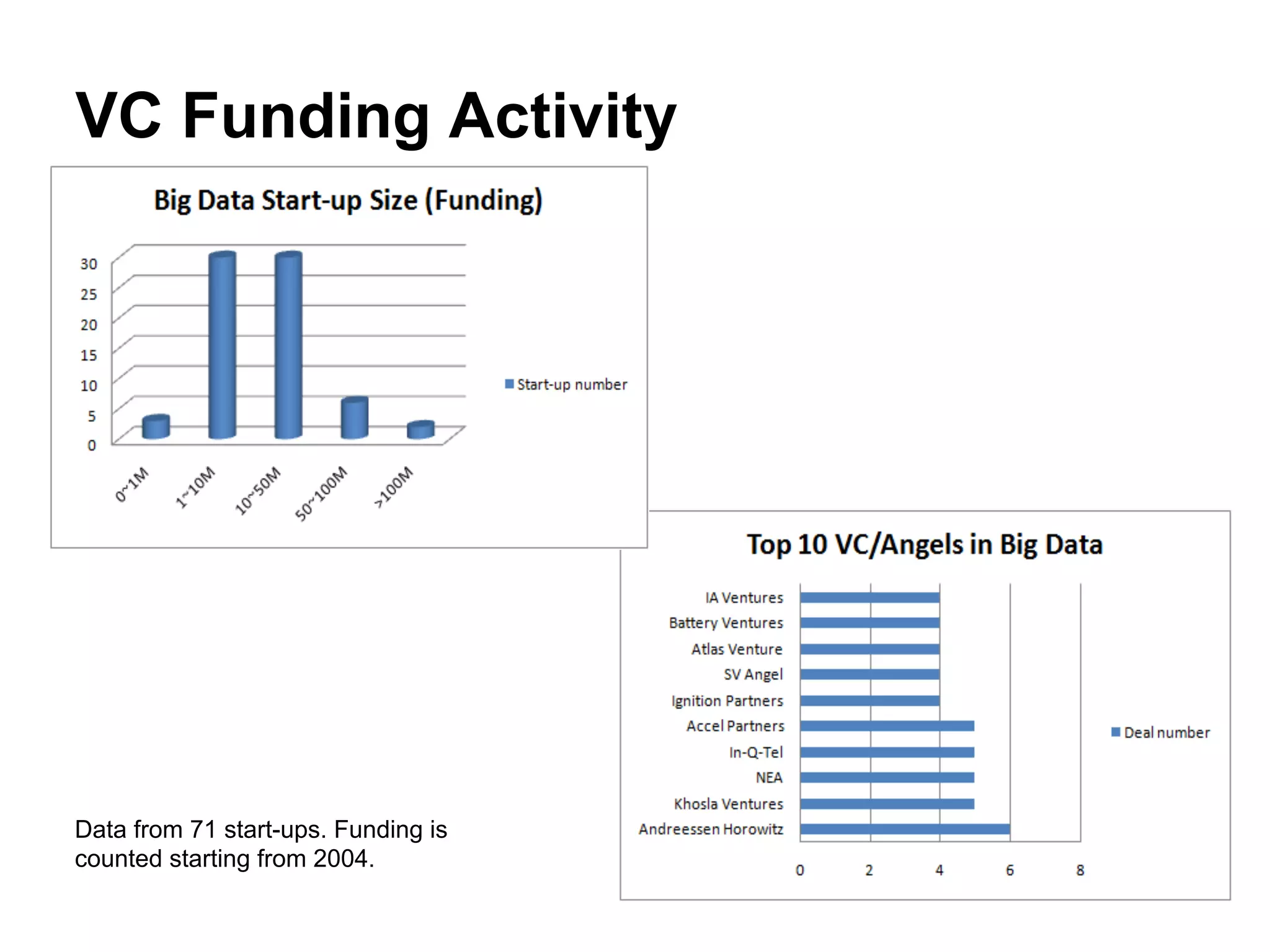 VC Funding Activity

Big Data Start-up Size (Funding)

30
25
20
15
10
5
0

0~1M
1~10M
10~50M
50~100M
>100M

Start-up number

Top 10 VC/Angels in Big Data

IA Ventures
Battery Ventures
Atlas Venture
SV Angel
Ignition Partners
Accel Partners
In-Q-Tel
NEA
Khosla Ventures
Andreessen Horowitz

0
2
4
6
8

Deal number

Data from 71 start-ups. Funding is counted starting from 2004.